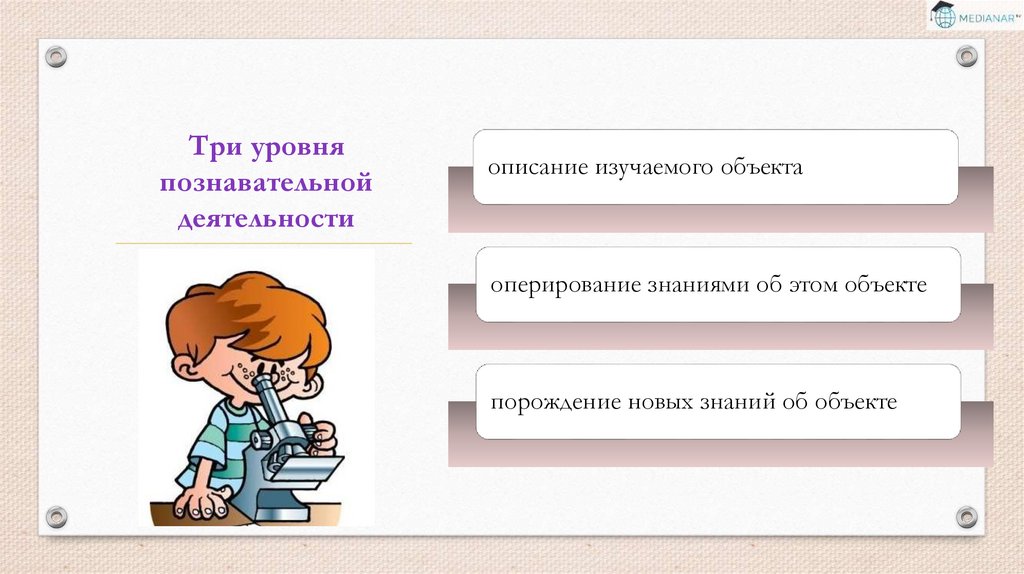 MEDIANAR

Три уровня познавательной деятельности

описание изучаемого объекта

оперирование знаниями об этом объекте

порождение новых знаний об объекте